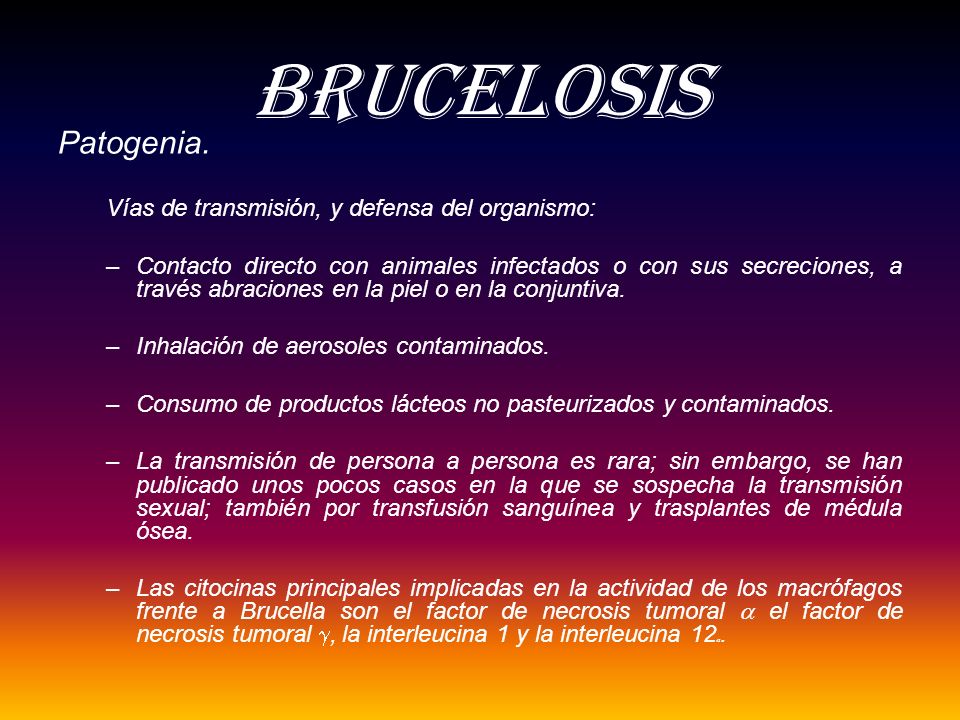 BRUCELOSIS

Patogenia.

Vías de transmisión, y defensa del organismo:

– Contacto directo con animales infectados o con sus secreciones, a través abraciones en la piel o en la conjuntiva.

– Inhalación de aerosoles contaminados.

– Consumo de productos lácteos no pasteurizados y contaminados.

– La transmisión de persona a persona es rara; sin embargo, se han publicado unos pocos casos en la que se sospecha la transmisión sexual; también por transfusión sanguínea y trasplantes de médula ósea.

– Las citocinas principales implicadas en la actividad de los macrófagos frente a Brucella son el factor de necrosis tumoral $\alpha$ el factor de necrosis tumoral $\gamma$, la interleucina 1 y la interleucina 12..